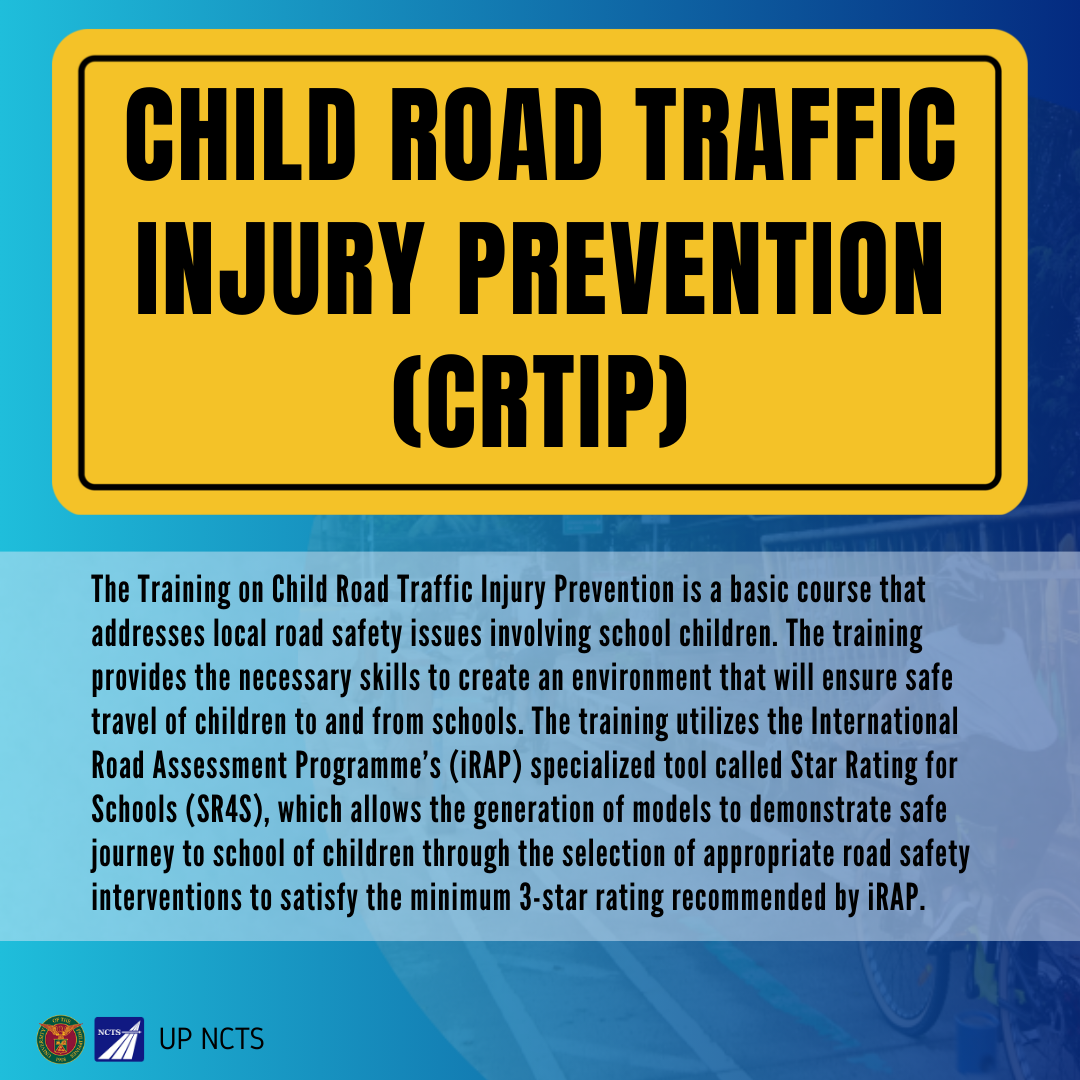 CHILD ROAD TRAFFIC INJURY PREVENTION (CRTIP)

The Training on Child Road Traffic Injury Prevention is a basic course that addresses local road safety issues involving school children. The training provides the necessary skills to create an environment that will ensure safe travel of children to and from schools. The training utilizes the International Road Assessment Programme's (iRAP) specialized tool called Star Rating for Schools (SR4S), which allows the generation of models to demonstrate safe journey to school of children through the selection of appropriate road safety interventions to satisfy the minimum 3-star rating recommended by iRAP.

NCTS

UP NCTS